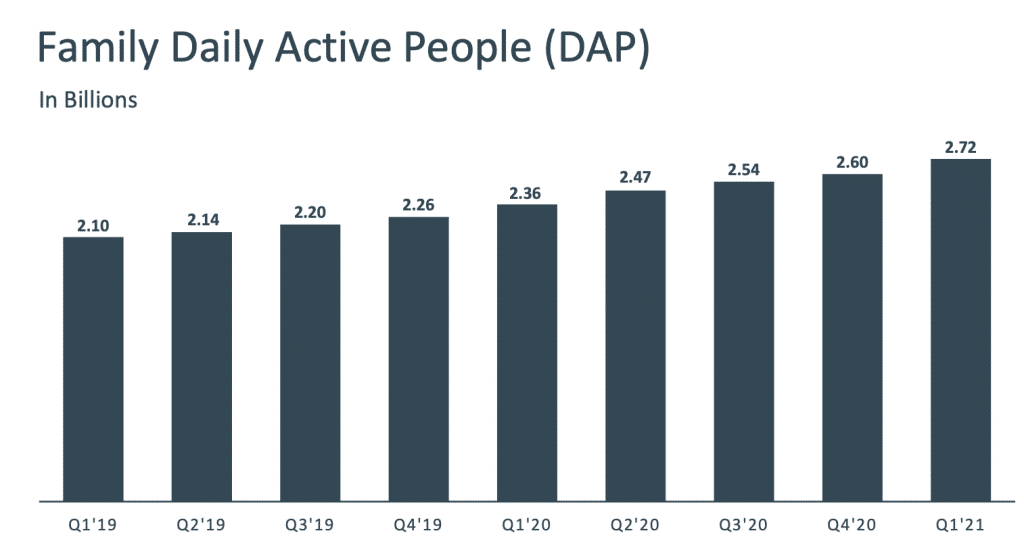 Family Daily Active People (DAP)

In Billions

2.10
2.14
2.20
2.26
2.36
2.47
2.54
2.60
2.72

Q1'19
Q2'19
Q3'19
Q4'19
Q1'20
Q2'20
Q3'20
Q4'20
Q1'21